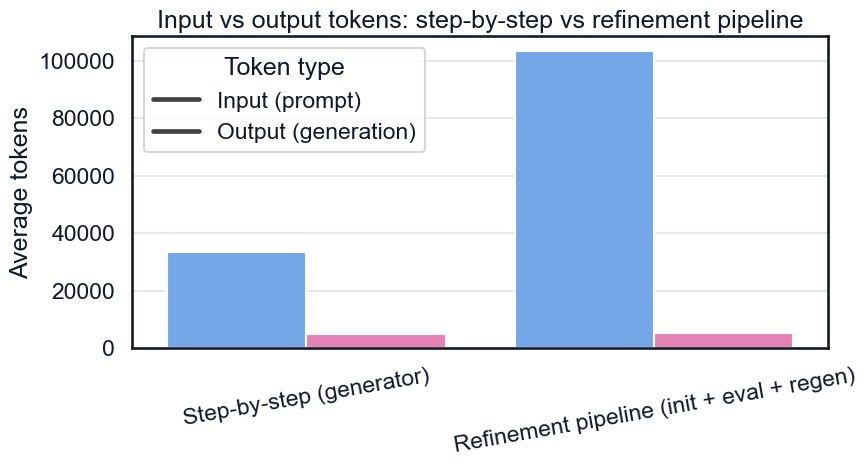 Input vs output tokens: step-by-step vs refinement pipeline

Token type
Input (prompt)
Output (generation)

Average tokens

100000
80000
60000
40000
20000
0

Step-by-step (generator)
Refinement pipeline (init + eval + regen)